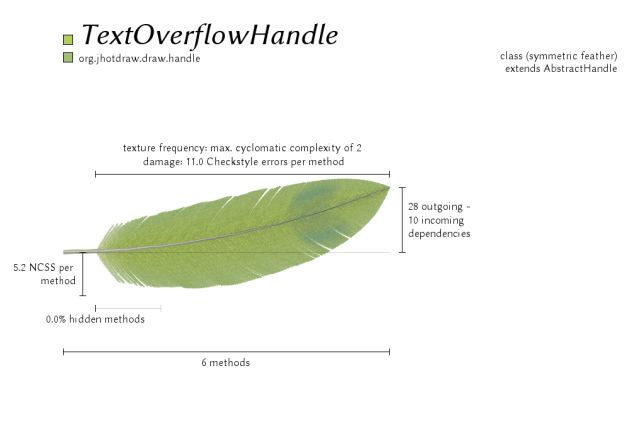 TextOverflowHandle
org.jhotdraw.draw.handle

class (symmetric feather)
extends AbstractHandle

texture frequency: max. cyclomatic complexity of 2
damage: 11.0 Checkstyle errors per method

28 outgoing - 10 incoming dependencies

5.2 NCSS per method

0.0% hidden methods

6 methods